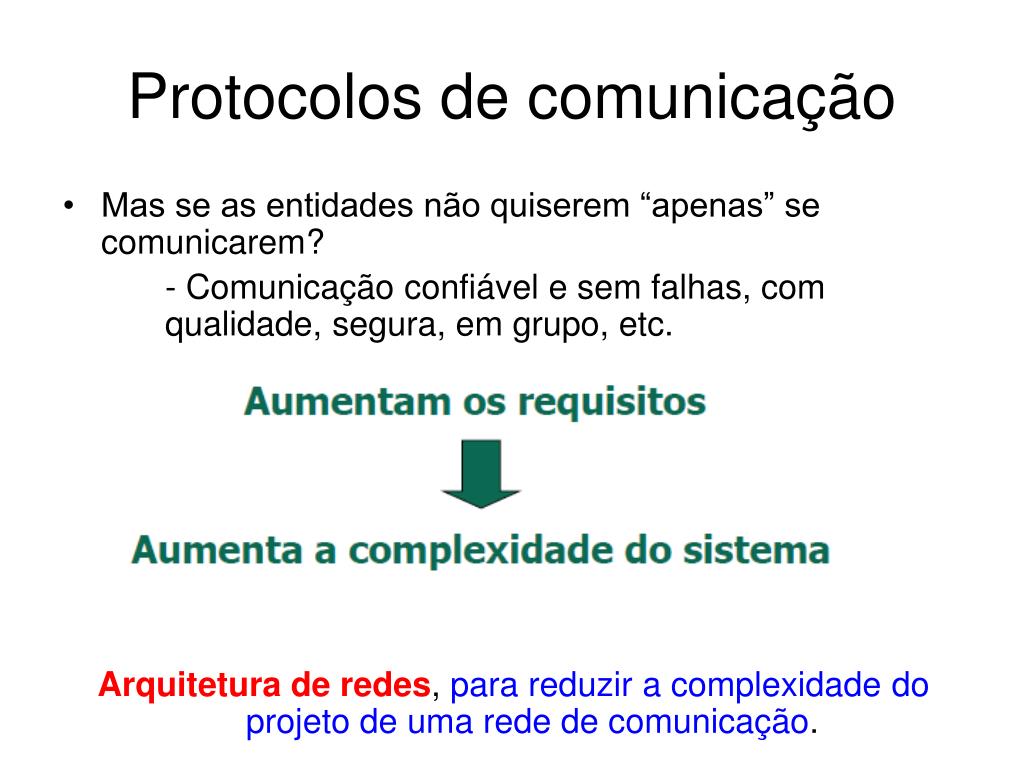 Protocolos de comunicação

• Mas se as entidades não quiserem “apenas” se comunicarem?

- Comunicação confiável e sem falhas, com qualidade, segura, em grupo, etc.

Aumentam os requisitos

Aumenta a complexidade do sistema

Arquitetura de redes, para reduzir a complexidade do projeto de uma rede de comunicação.